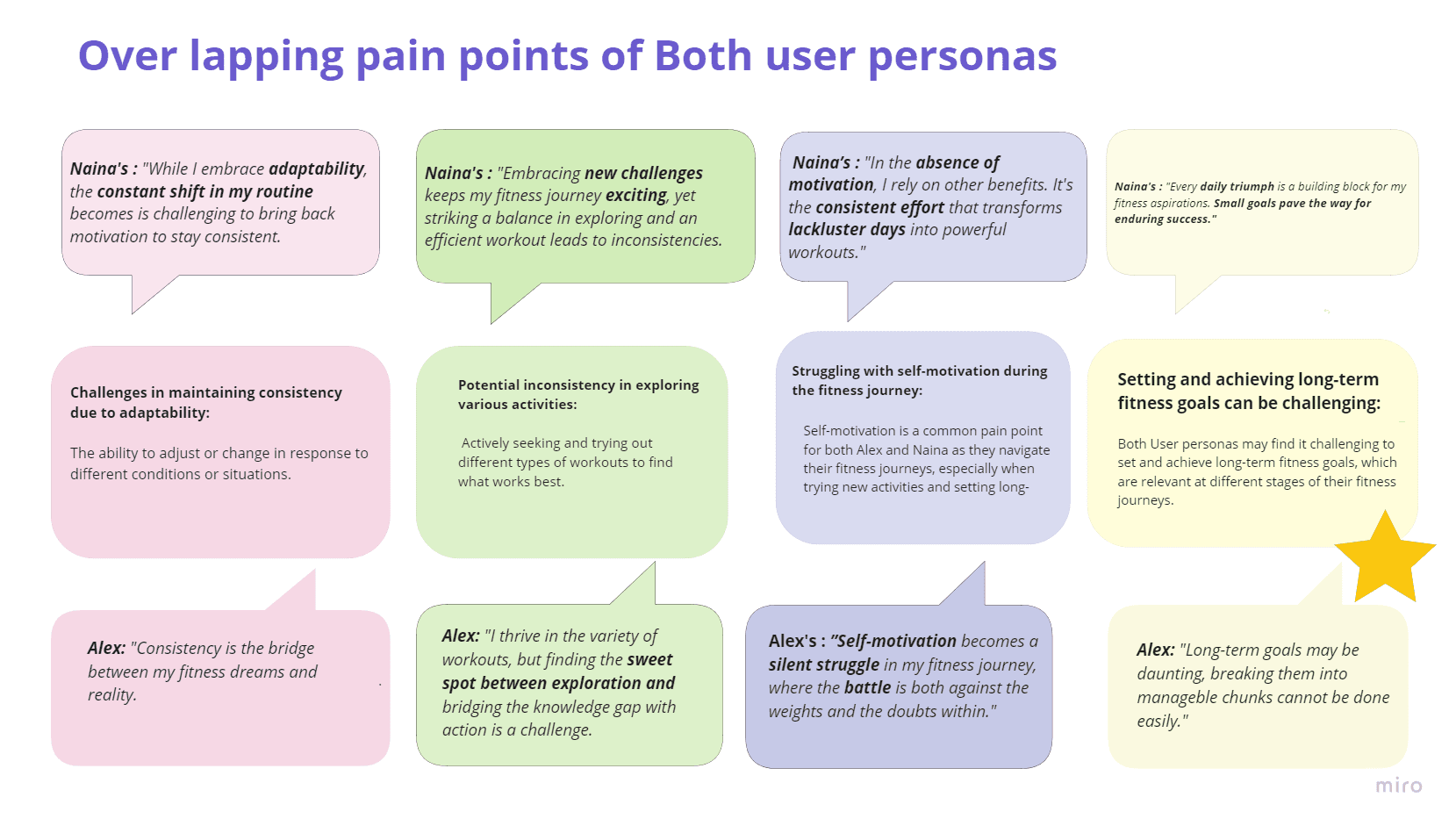 Over lapping pain points of Both user personas

Naina's : "While I embrace adaptability, the constant shift in my routine becomes is challenging to bring back motivation to stay consistent.

Challenges in maintaining consistency due to adaptability:

The ability to adjust or change in response to different conditions or situations.

Alex: "Consistency is the bridge between my fitness dreams and reality.

Naina's : "Embracing new challenges keeps my fitness journey exciting, yet striking a balance in exploring and an efficient workout leads to inconsistencies.

Potential inconsistency in exploring various activities:

Actively seeking and trying out different types of workouts to find what works best.

Alex: "I thrive in the variety of workouts, but finding the sweet spot between exploration and bridging the knowledge gap with action is a challenge.

Naina's : "In the absence of motivation, I rely on other benefits. It's the consistent effort that transforms lackluster days into powerful workouts."

Struggling with self-motivation during the fitness journey:

Self-motivation is a common pain point for both Alex and Naina as they navigate their fitness journeys, especially when trying new activities and setting long-

Alex's : "Self-motivation becomes a silent struggle in my fitness journey, where the battle is both against the weights and the doubts within."

Naina's : "Every daily triumph is a building block for my fitness aspirations. Small goals pave the way for enduring success."

Setting and achieving long-term fitness goals can be challenging:

Both User personas may find it challenging to set and achieve long-term fitness goals, which are relevant at different stages of their fitness journeys.

Alex: "Long-term goals may be daunting, breaking them into manageble chunks cannot be done easily."

miro